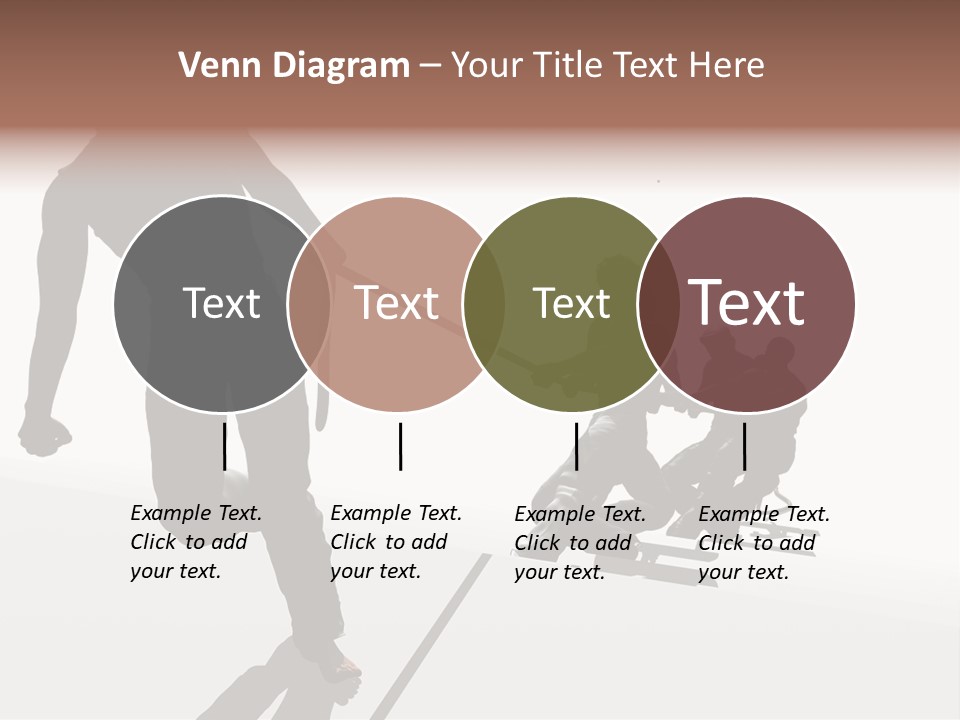 Venn Diagram – Your Title Text Here

Text

Text

Text

Text

Example Text. Click to add your text.

Example Text. Click to add your text.

Example Text. Click to add your text.

Example Text. Click to add your text.